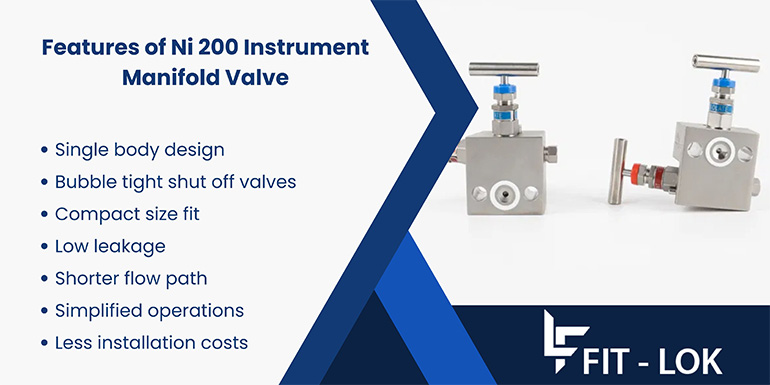 Features of Ni 200 Instrument Manifold Valve

• Single body design
• Bubble tight shut off valves
• Compact size fit
• Low leakage
• Shorter flow path
• Simplified operations
• Less installation costs

FIT - LOK